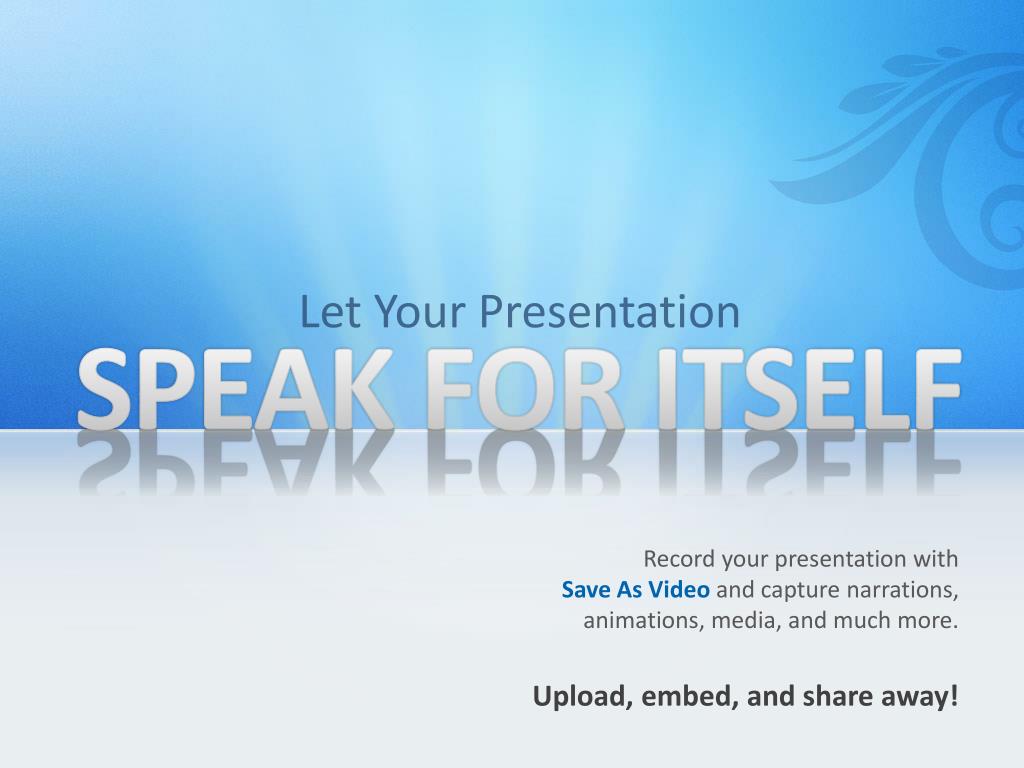 Let Your Presentation
SPEAK FOR ITSELF

Record your presentation with Save As Video and capture narrations, animations, media, and much more.

Upload, embed, and share away!